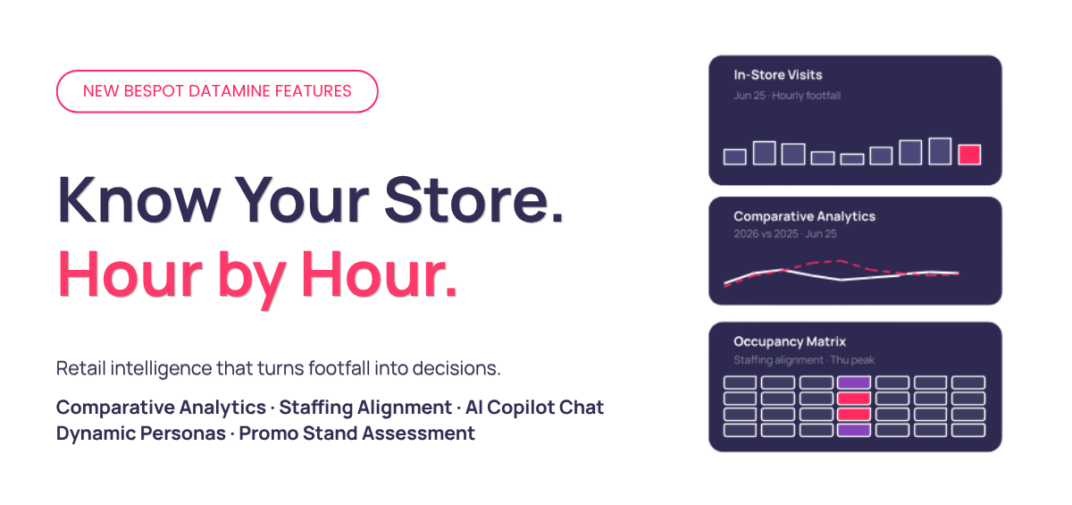 NEW BESPOT DATAMINE FEATURES

Know Your Store.
Hour by Hour.

Retail intelligence that turns footfall into decisions.

Comparative Analytics · Staffing Alignment · AI Copilot Chat
Dynamic Personas · Promo Stand Assessment

In-Store Visits
Jun 25 · Hourly footfall

Comparative Analytics
2026 vs 2025 · Jun 25

Occupancy Matrix
Staffing alignment · Thu peak